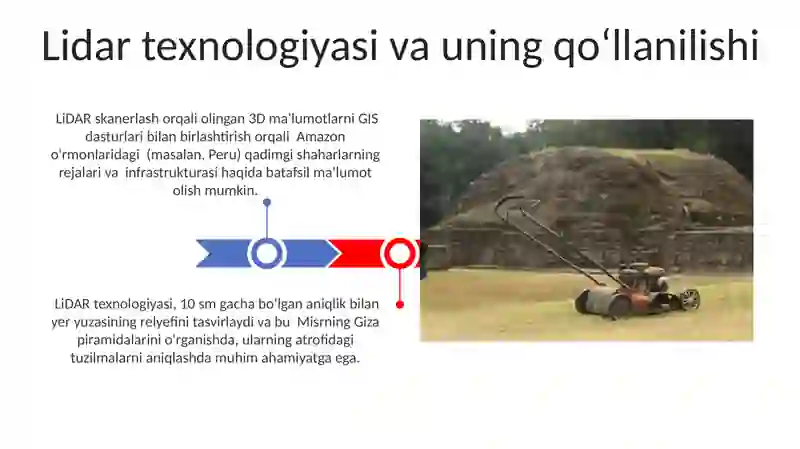 Lidar texnologiyasi va uning qo‘llanilishi

LiDAR skanerlash orqali olingan 3D ma'lumotlarni GIS dasturlari bilan birlashtirish orqali Amazon o'rmonlaridagi (masalan. Peru) qadimgi shaharlarning rejalari va infrastrukturasi haqida batafsil ma'lumot olish mumkin.

LiDAR texnologiyasi, 10 sm gacha bo'lgan aniqlik bilan yer yuzasining relyefini tasvirlaydi va bu Misrning Giza piramidalarini o'rganishda, ularning atrofidagi tuzilmalarni aniqlashda muhim ahamiyatga ega.